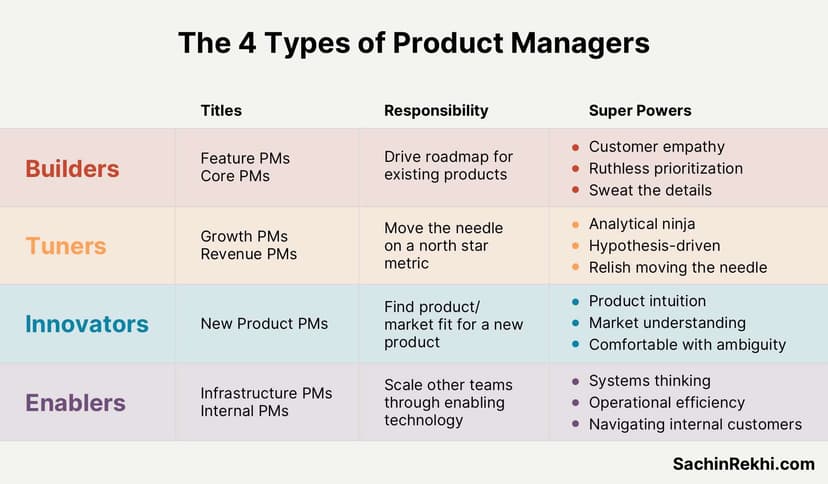 The 4 Types of Product Managers

| | Titles | Responsibility | Super Powers |
|---|---|---|---|
| Builders | Feature PMs Core PMs | Drive roadmap for existing products | • Customer empathy • Ruthless prioritization • Sweat the details |
| Tuners | Growth PMs Revenue PMs | Move the needle on a north star metric | • Analytical ninja • Hypothesis-driven • Relish moving the needle |
| Innovators | New Product PMs | Find product/ market fit for a new product | • Product intuition • Market understanding • Comfortable with ambiguity |
| Enablers | Infrastructure PMs Internal PMs | Scale other teams through enabling technology | • Systems thinking • Operational efficiency • Navigating internal customers |

SachinRekhi.com